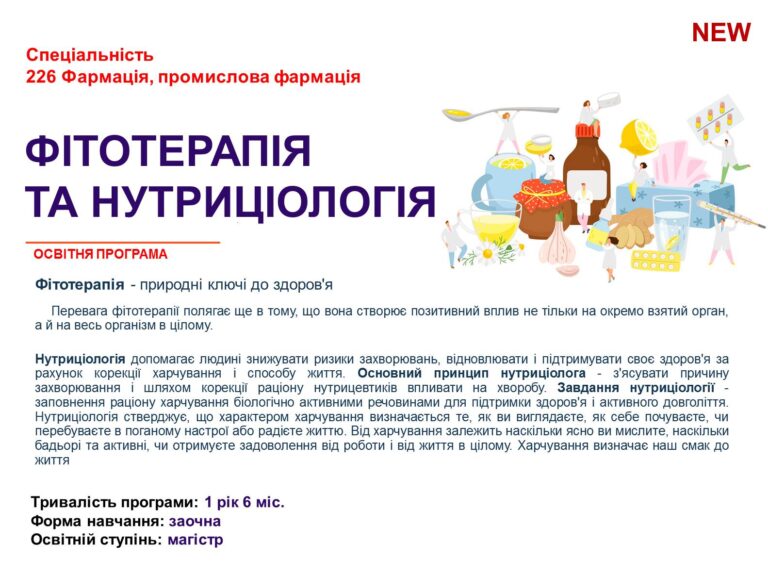 NEW

Спеціальність
226 Фармація, промислова фармація

ФІТОТЕРАПІЯ
ТА НУТРИЦІОЛОГІЯ

ОСВІТНЯ ПРОГРАМА

Фітотерапія - природні ключі до здоров'я

Перевага фітотерапії полягає ще в тому, що вона створює позитивний вплив не тільки на окремо взятий орган, а й на весь організм в цілому.

Нутриціологія допомагає людині знижувати ризики захворювань, відновлювати і підтримувати своє здоров'я за рахунок корекції харчування і способу життя. Основний принцип нутриціолога - з'ясувати причину захворювання і шляхом корекції раціону нутрицевтиків впливати на хворобу. Завдання нутриціології - заповнення раціону харчування біологічно активними речовинами для підтримки здоров'я і активного довголіття. Нутриціологія стверджує, що характером харчування визначається те, як ви виглядаєте, як себе почуваєте, чи перебуваєте в поганому настрої або радієте життю. Від харчування залежить наскільки ясно ви мислите, наскільки бадьорі та активні, чи отримуєте задоволення від роботи і від життя в цілому. Харчування визначає наш смак до життя

Тривалість програми: 1 рік 6 міс.
Форма навчання: заочна
Освітній ступінь: магістр